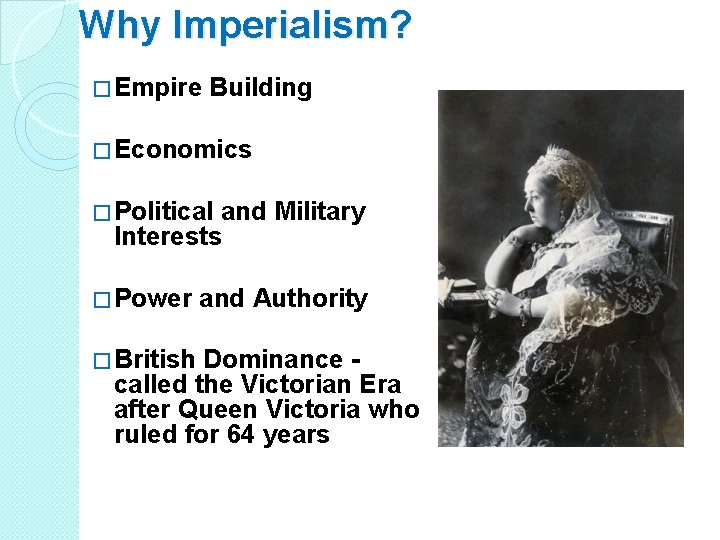 Why Imperialism?

□ Empire Building

□ Economics

□ Political and Military Interests

□ Power and Authority

□ British Dominance - called the Victorian Era after Queen Victoria who ruled for 64 years